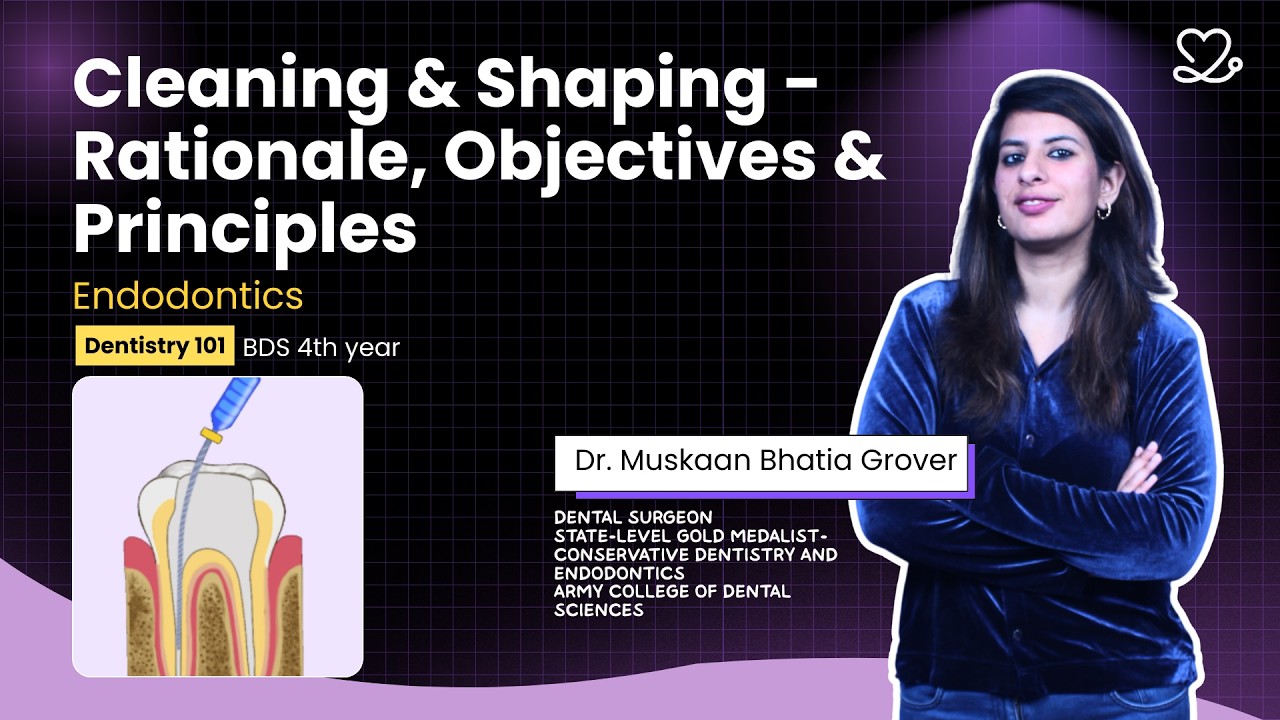 Cleaning & Shaping - Rationale, Objectives & Principles

Endodontics

Dentistry 101 BDS 4th year

Dr. Muskaan Bhatia Grover

DENTAL SURGEON
STATE-LEVEL GOLD MEDALIST-CONSERVATIVE DENTISTRY AND ENDODONTICS
ARMY COLLEGE OF DENTAL SCIENCES